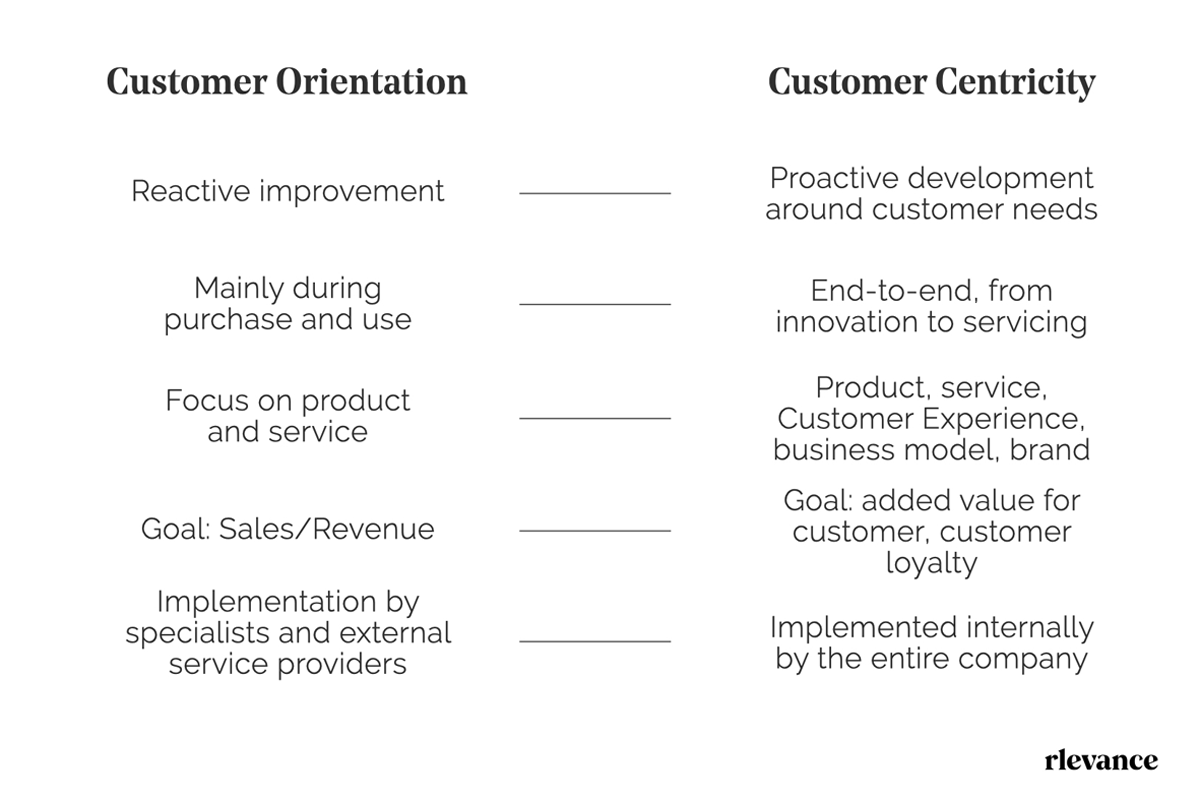 | Customer Orientation | Customer Centricity |
|---|---|
| Reactive improvement | Proactive development around customer needs |
| Mainly during purchase and use | End-to-end, from innovation to servicing |
| Focus on product and service | Product, service, Customer Experience, business model, brand |
| Goal: Sales/Revenue | Goal: added value for customer, customer loyalty |
| Implementation by specialists and external service providers | Implemented internally by the entire company |

rlevance